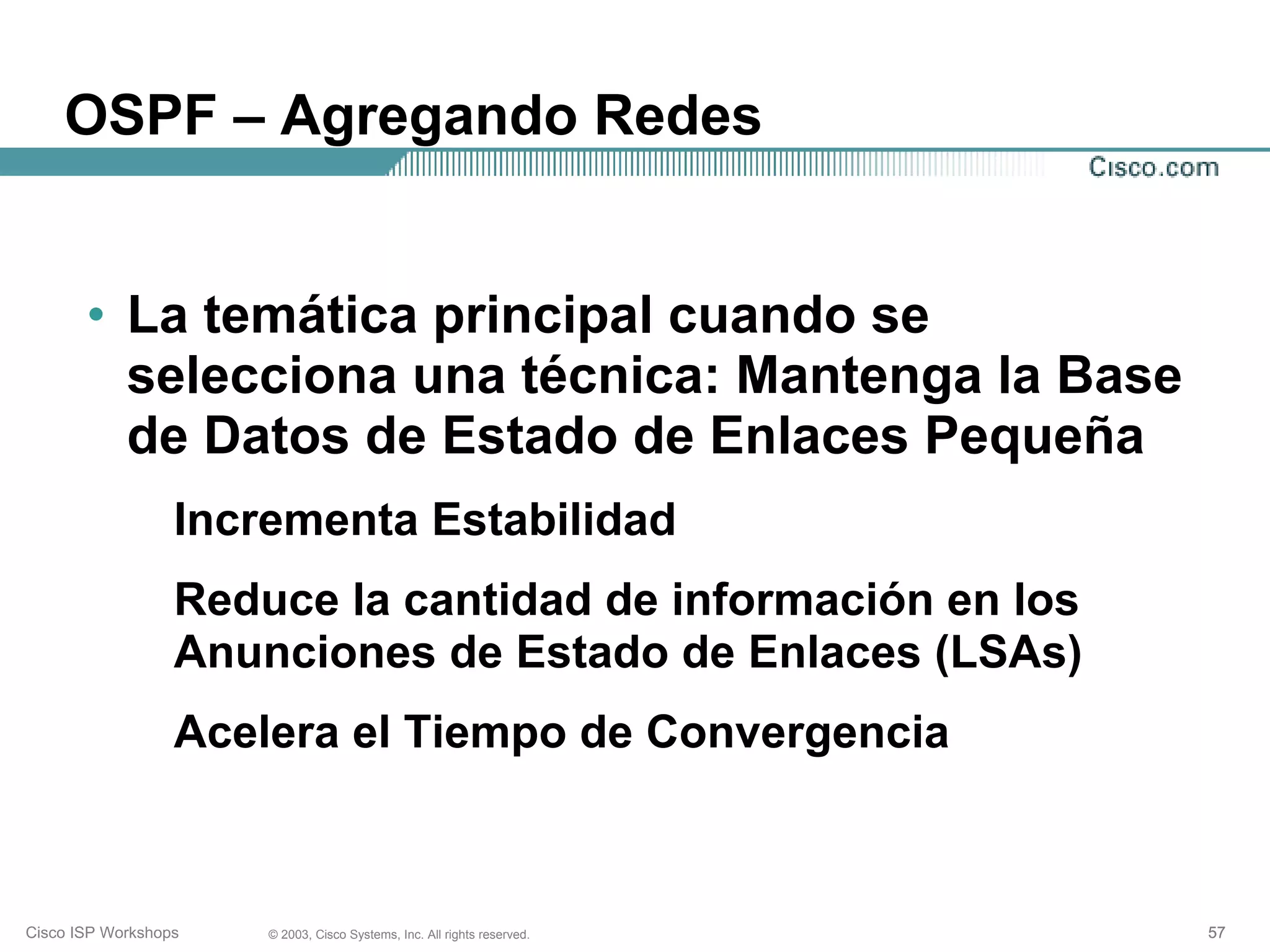 OSPF – Agregando Redes

Cisco.com

• La temática principal cuando se selecciona una técnica: Mantenga la Base de Datos de Estado de Enlaces Pequeña

Incrementa Estabilidad

Reduce la cantidad de información en los Anunciones de Estado de Enlaces (LSAs)

Acelera el Tiempo de Convergencia

Cisco ISP Workshops © 2003, Cisco Systems, Inc. All rights reserved. 57